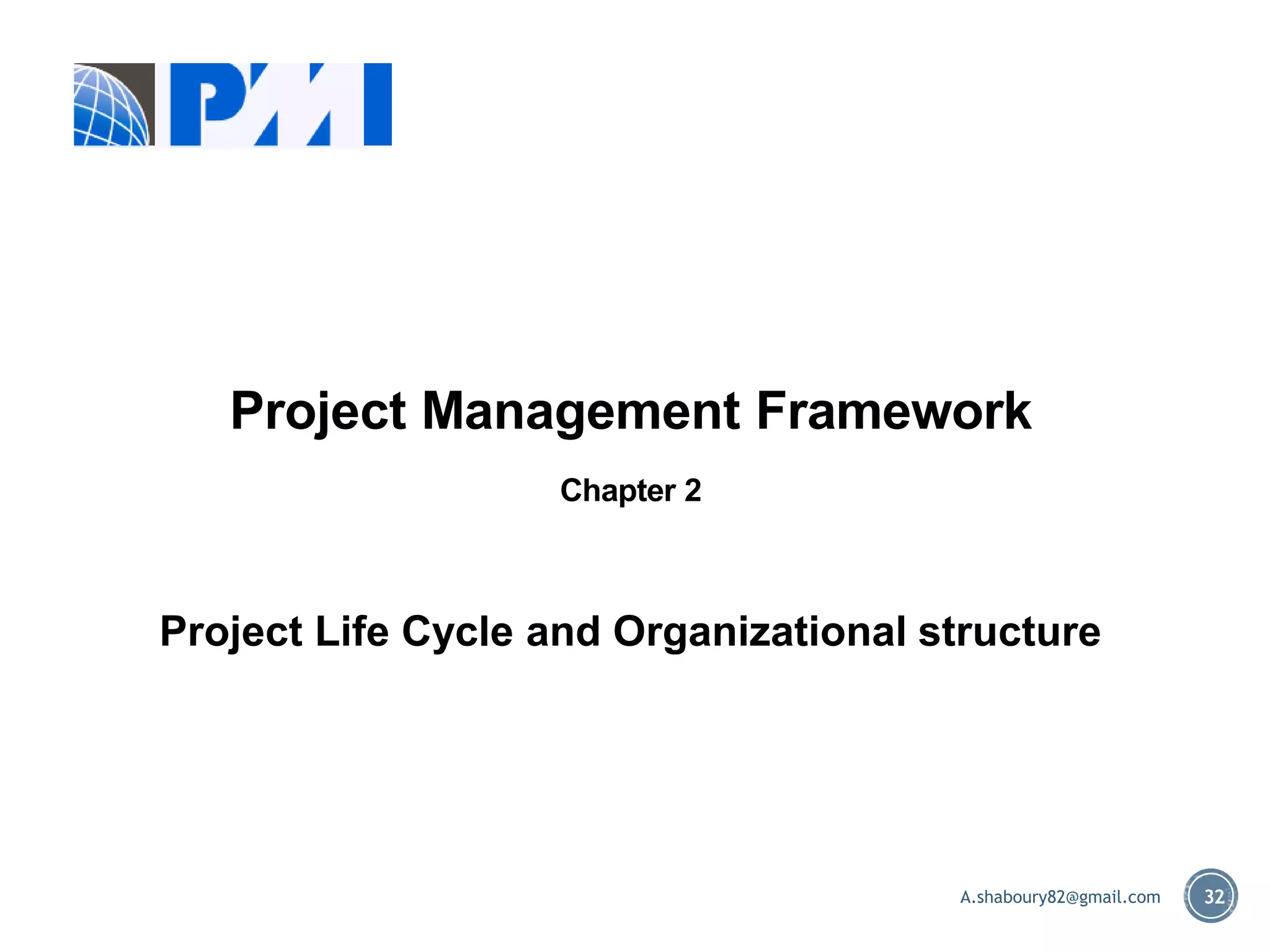 PMI

Project Management Framework

Chapter 2

Project Life Cycle and Organizational structure

A.shaboury82@gmail.com

32